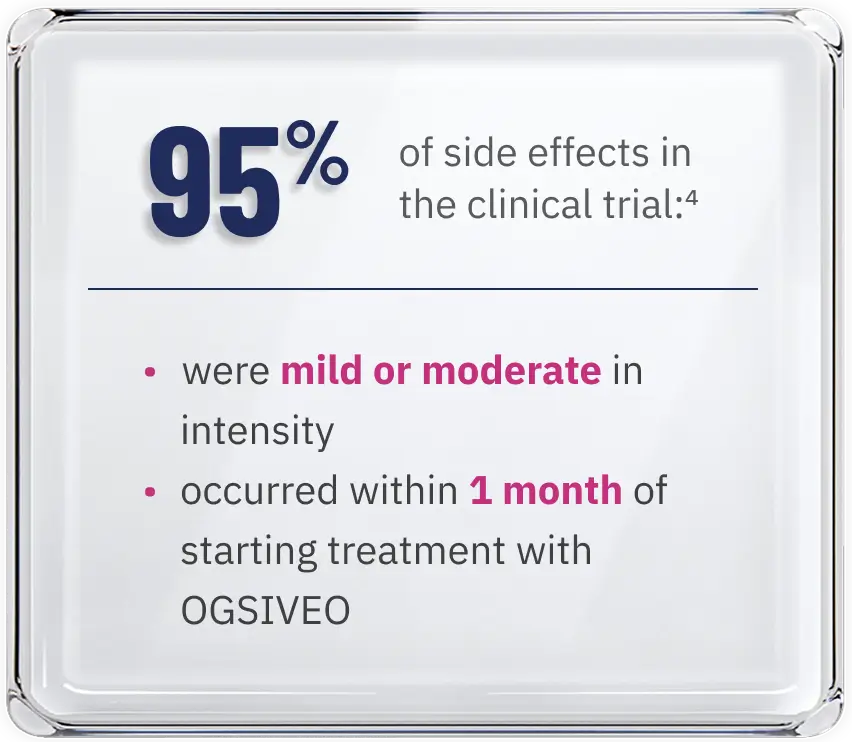 95% of side effects in the clinical trial:$^4$

• were mild or moderate in intensity
• occurred within 1 month of starting treatment with OGSIVEO